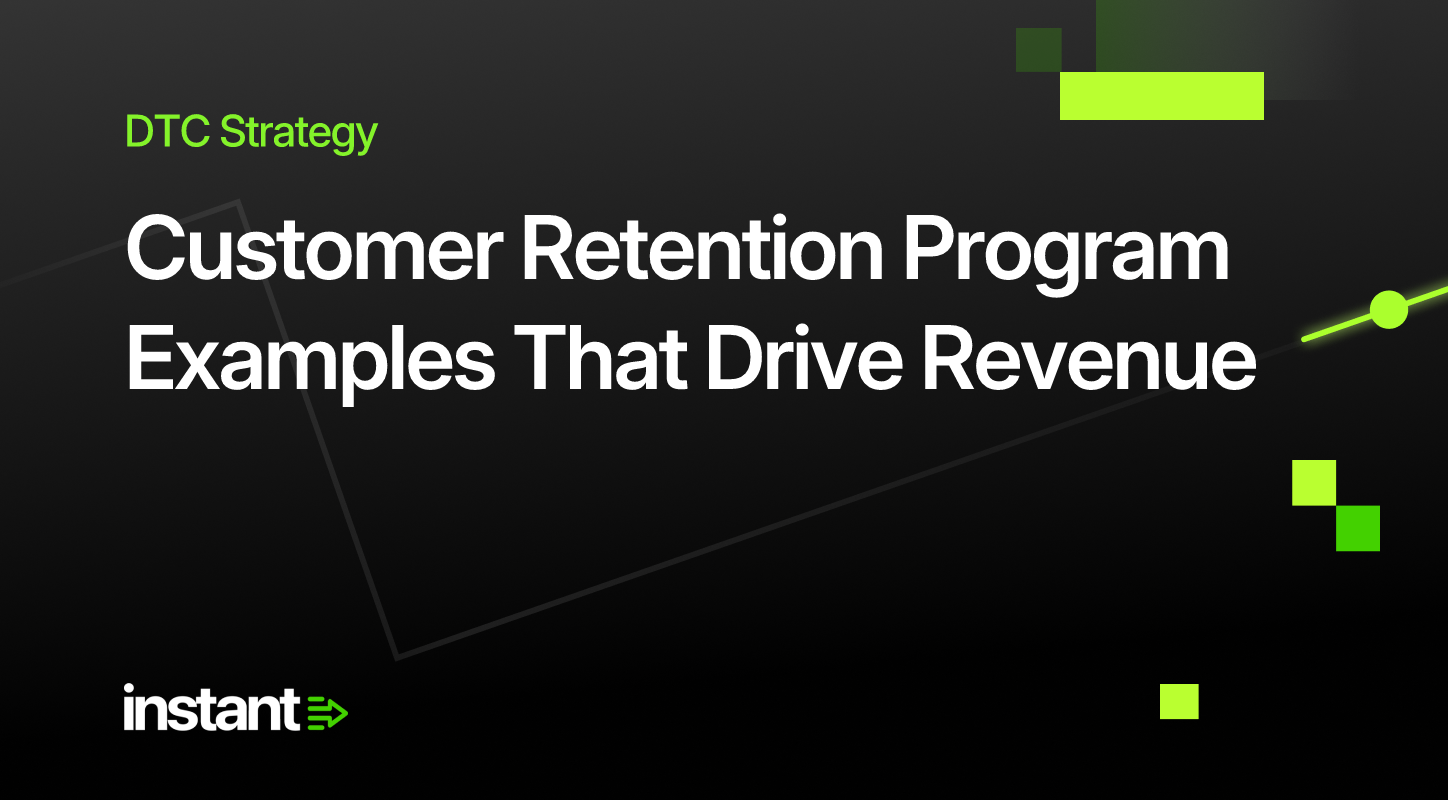 DTC Strategy

Customer Retention Program Examples That Drive Revenue

instant